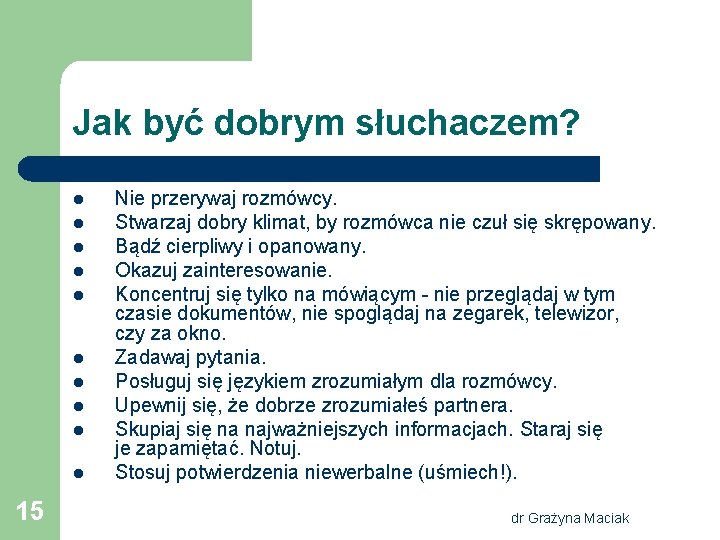 Jak być dobrym słuchaczem?

- Nie przerywaj rozmówcy.
- Stwarzaj dobry klimat, by rozmówca nie czuł się skrępowany.
- Bądź cierpliwy i opanowany.
- Okazuj zainteresowanie.
- Koncentruj się tylko na mówiącym - nie przeglądaj w tym czasie dokumentów, nie spoglądaj na zegarek, telewizor, czy za okno.
- Zadawaj pytania.
- Posługuj się językiem zrozumiałym dla rozmówcy.
- Upewnij się, że dobrze zrozumiałeś partnera.
- Skupiaj się na najważniejszych informacjach. Staraj się je zapamiętać. Notuj.
- Stosuj potwierdzenia niewerbalne (uśmiech!).

15

dr Grażyna Maciak